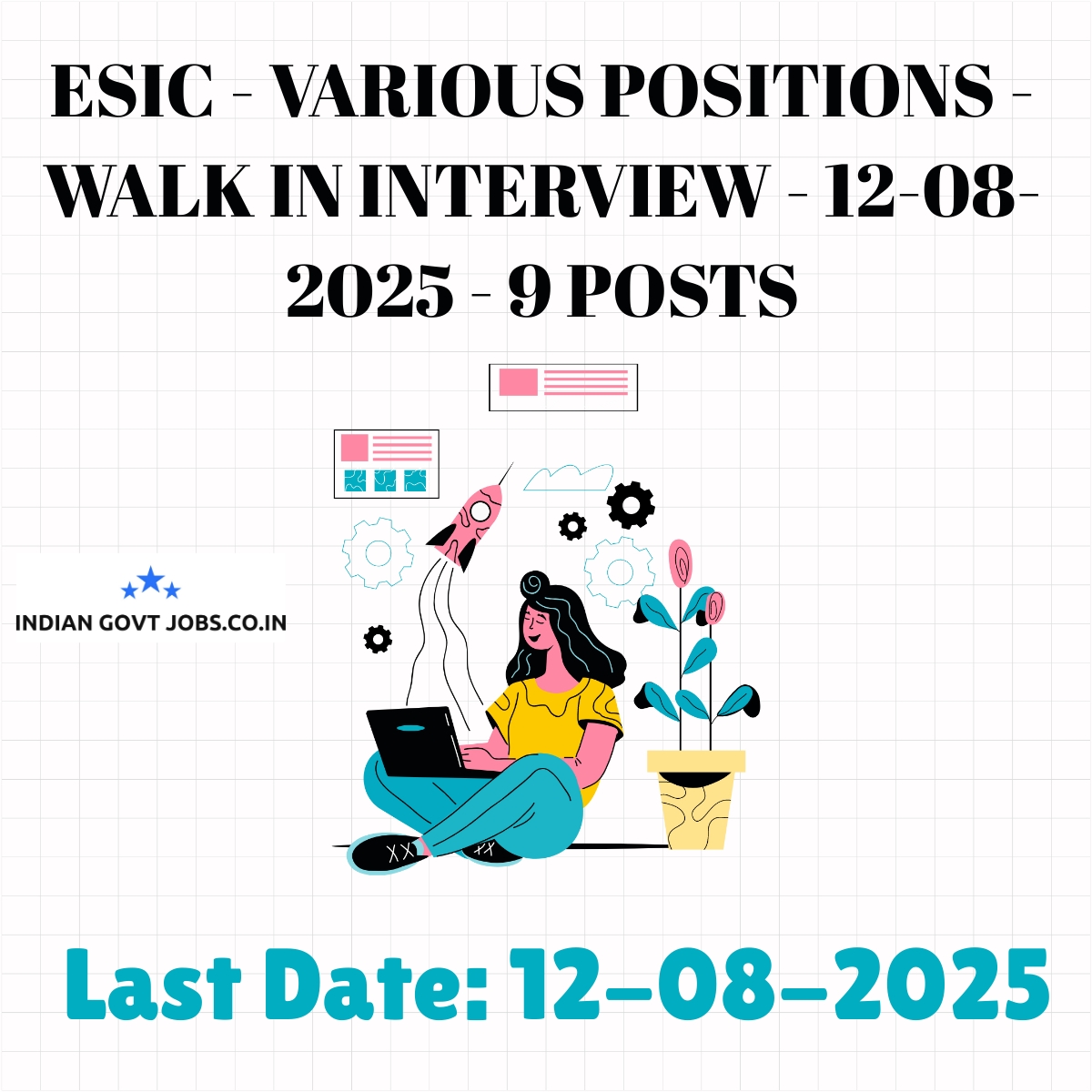 ESIC - VARIOUS POSITIONS - WALK IN INTERVIEW - 12-08-2025 - 9 POSTS

INDIAN GOVT JOBS.CO.IN

Last Date: 12-08-2025